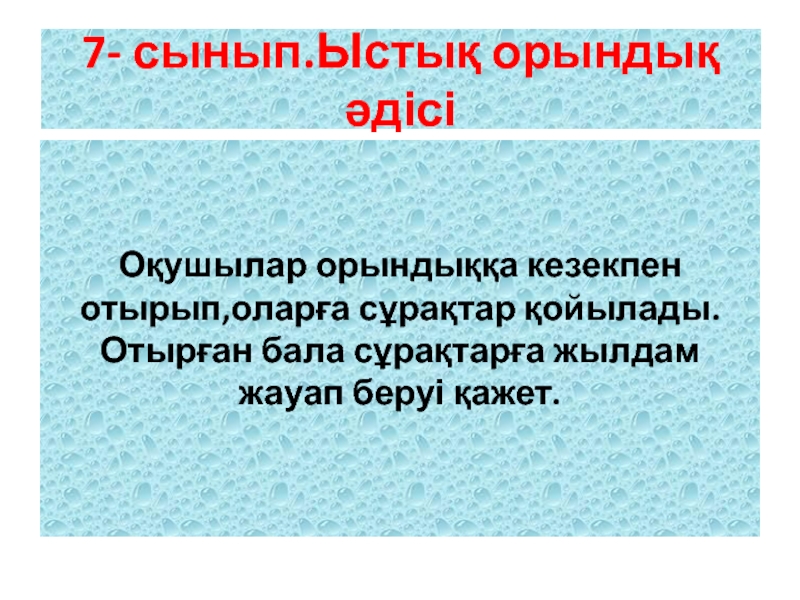 7- сынып.Ыстық орындық әдісі

Оқушылар орындыққа кезекпен отырып,оларға сұрақтар қойылады. Отырған бала сұрақтарға жылдам жауап беруі қажет.